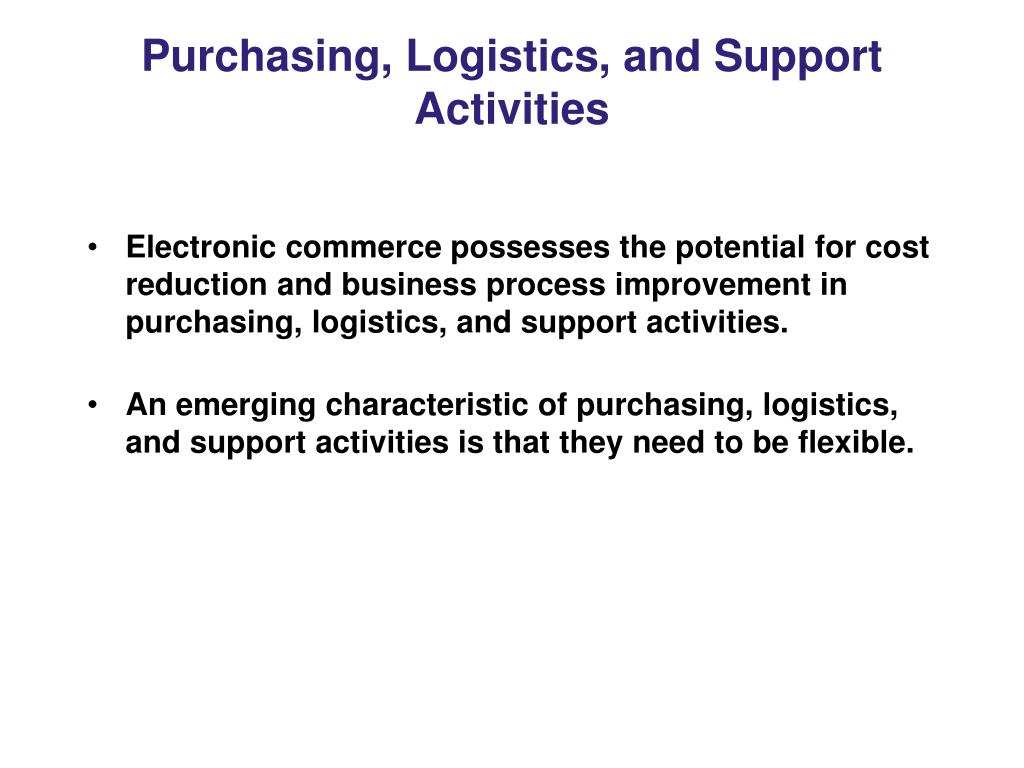 Purchasing, Logistics, and Support Activities

• Electronic commerce possesses the potential for cost reduction and business process improvement in purchasing, logistics, and support activities.

• An emerging characteristic of purchasing, logistics, and support activities is that they need to be flexible.